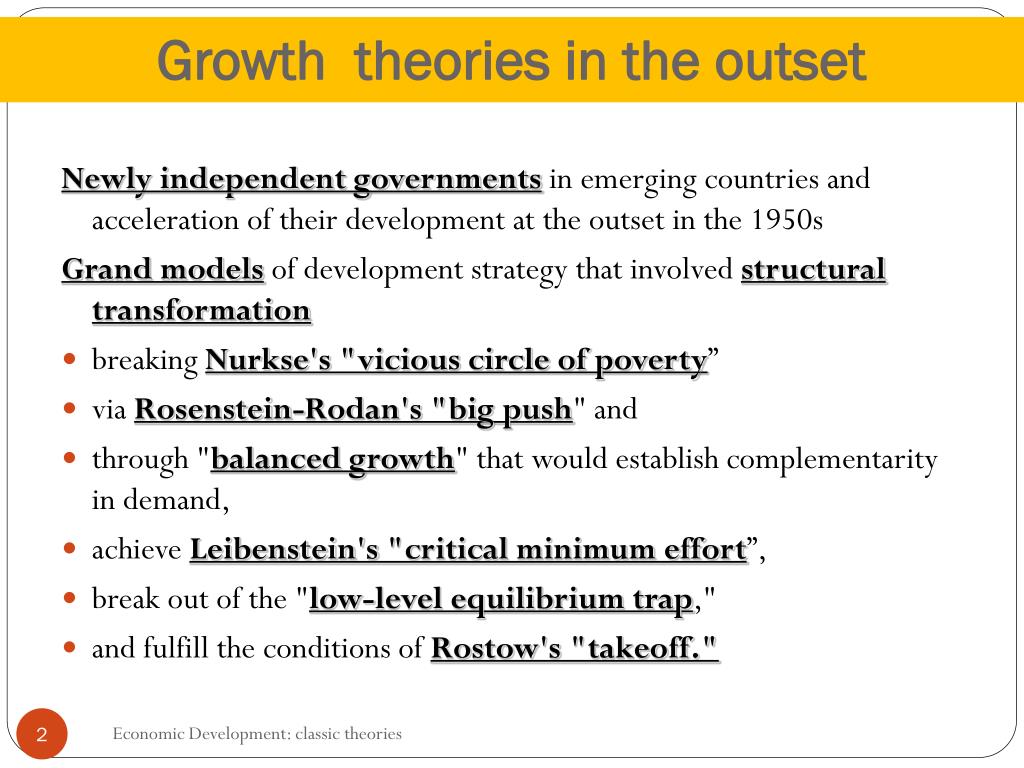 Growth theories in the outset

Newly independent governments in emerging countries and acceleration of their development at the outset in the 1950s

Grand models of development strategy that involved structural transformation

- breaking Nurkse's "vicious circle of poverty”
- via Rosenstein-Rodan's "big push" and
- through "balanced growth" that would establish complementarity in demand,
- achieve Leibenstein's "critical minimum effort”,
- break out of the "low-level equilibrium trap,"
- and fulfill the conditions of Rostow's "takeoff."

2

Economic Development: classic theories